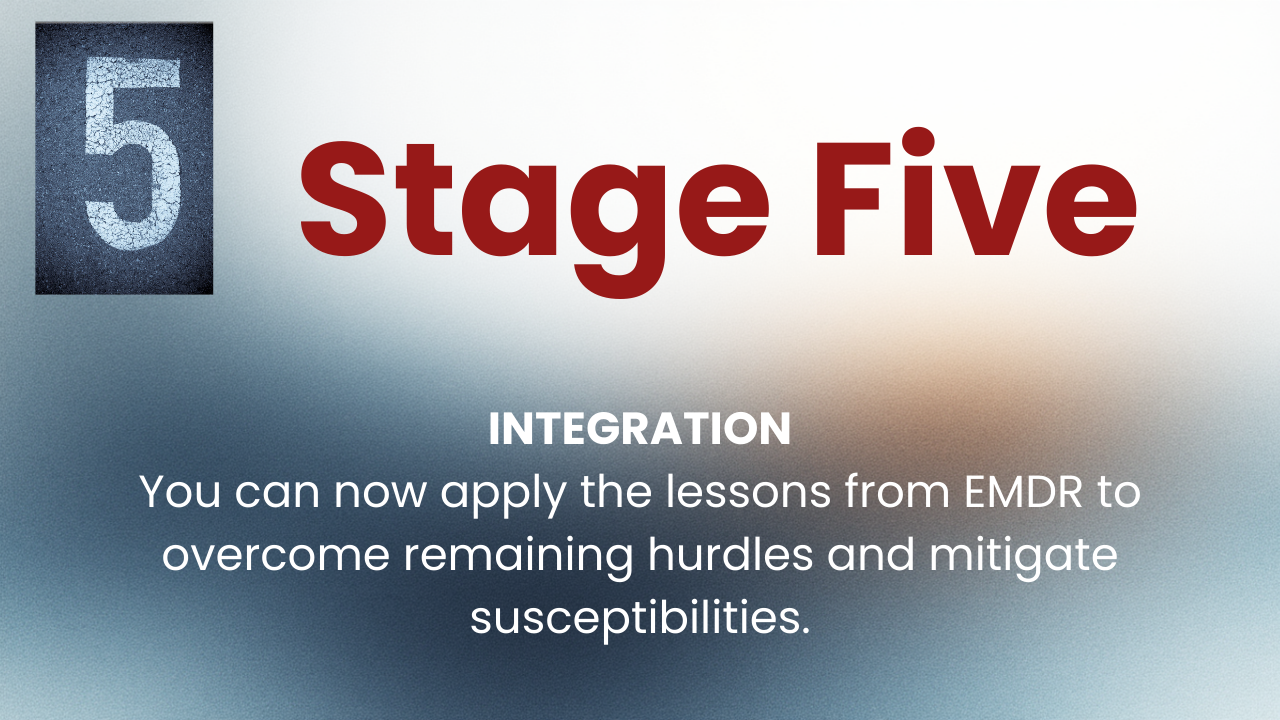 5

Stage Five

INTEGRATION
You can now apply the lessons from EMDR to overcome remaining hurdles and mitigate susceptibilities.